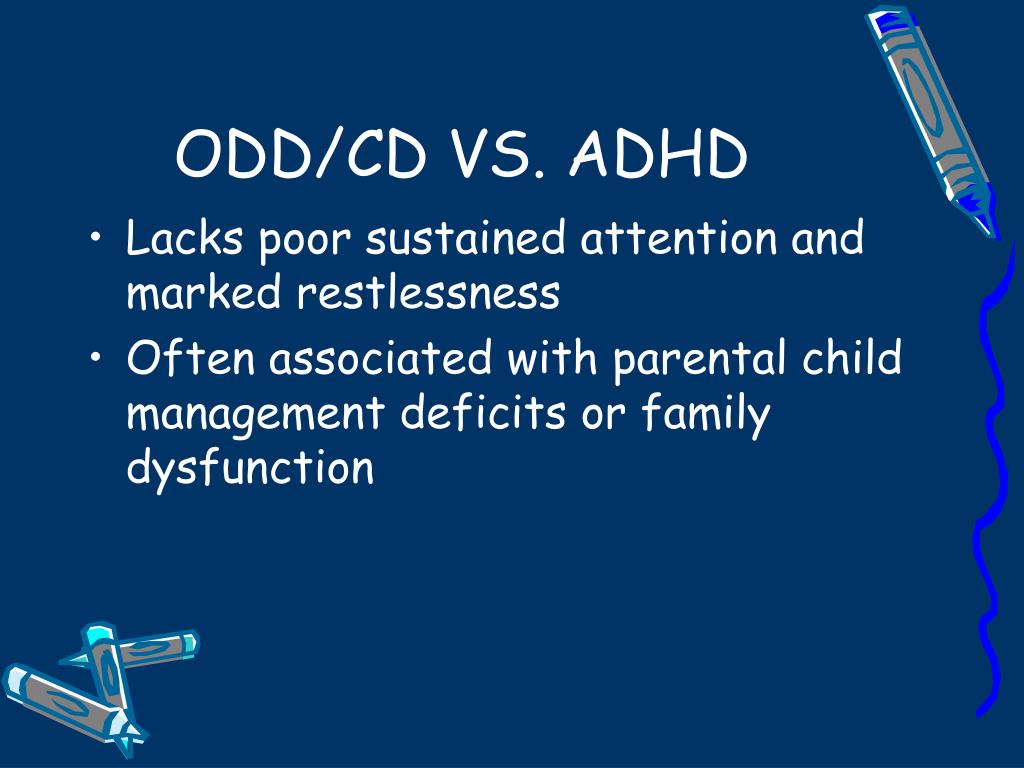 ODD/CD VS. ADHD

• Lacks poor sustained attention and marked restlessness
• Often associated with parental child management deficits or family dysfunction